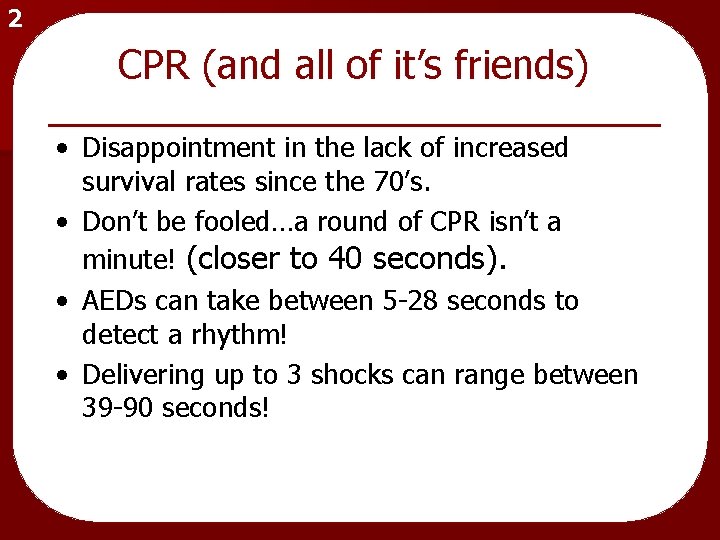 2

CPR (and all of it’s friends)

• Disappointment in the lack of increased survival rates since the 70’s.
• Don’t be fooled…a round of CPR isn’t a minute! (closer to 40 seconds).
• AEDs can take between 5-28 seconds to detect a rhythm!
• Delivering up to 3 shocks can range between 39-90 seconds!